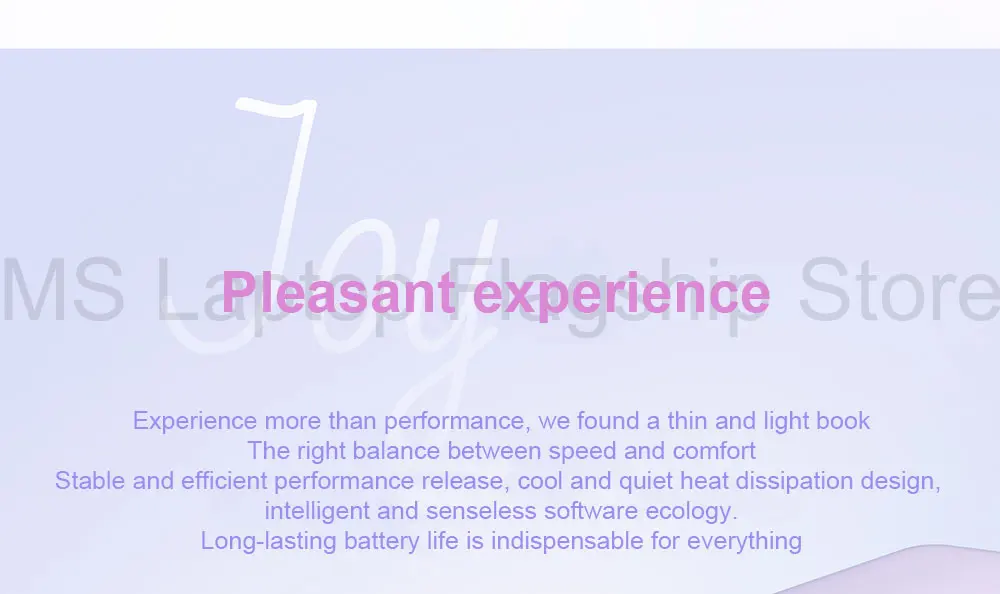 Joy

MS Laptop Flagship Store

Pleasant experience

Experience more than performance, we found a thin and light book
The right balance between speed and comfort
Stable and efficient performance release, cool and quiet heat dissipation design, intelligent and senseless software ecology.
Long-lasting battery life is indispensable for everything